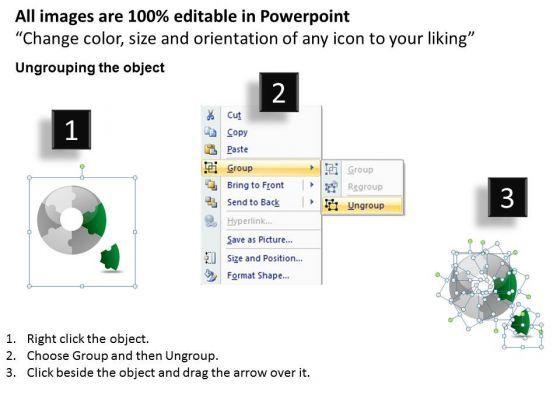 All images are 100% editable in Powerpoint
“Change color, size and orientation of any icon to your liking”

Ungrouping the object

1

2

Cut
Copy
Paste
Group
Bring to Front
Send to Back
Hyperlink...
Save as Picture...
Size and Position...
Format Shape...

Group
Regroup
Ungroup

3

1. Right click the object.
2. Choose Group and then Ungroup.
3. Click beside the object and drag the arrow over it.